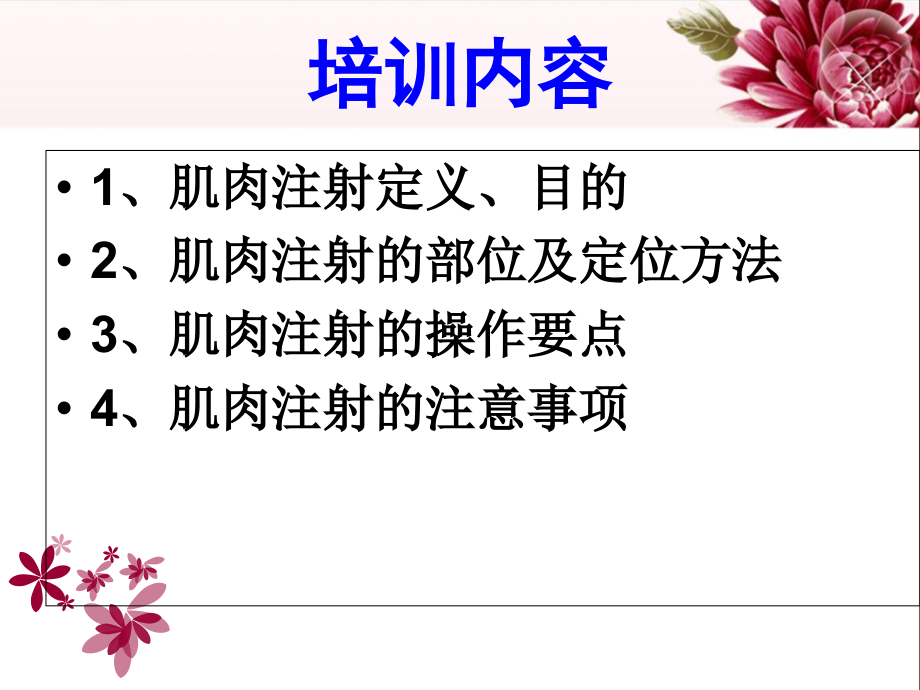 培训内容

• 1、肌肉注射定义、目的
• 2、肌肉注射的部位及定位方法
• 3、肌肉注射的操作要点
• 4、肌肉注射的注意事项